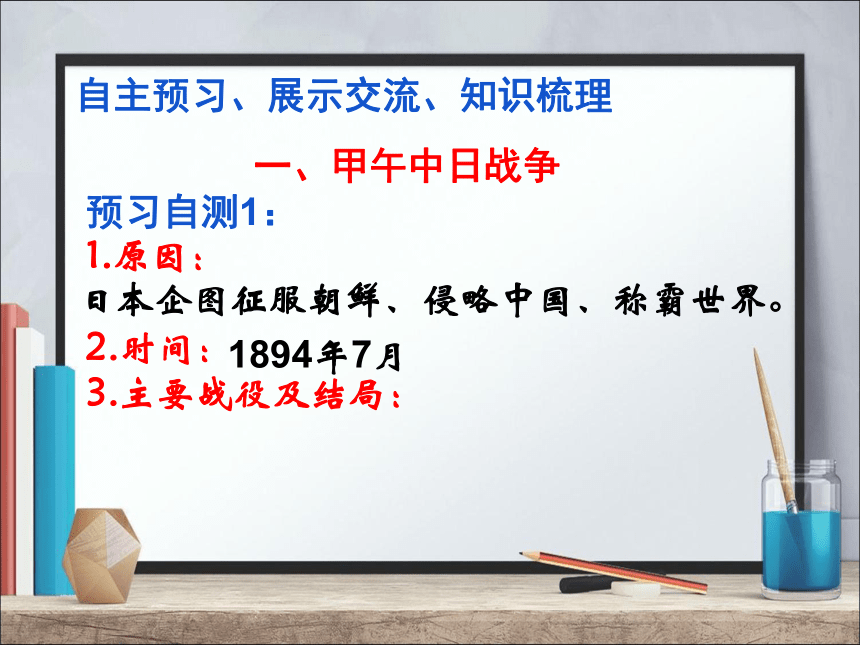 自主预习、展示交流、知识梳理

一、甲午中日战争

预习自测1：

1.原因：

日本企图征服朝鲜、侵略中国、称霸世界。

2.时间：1894年7月

3.主要战役及结局：